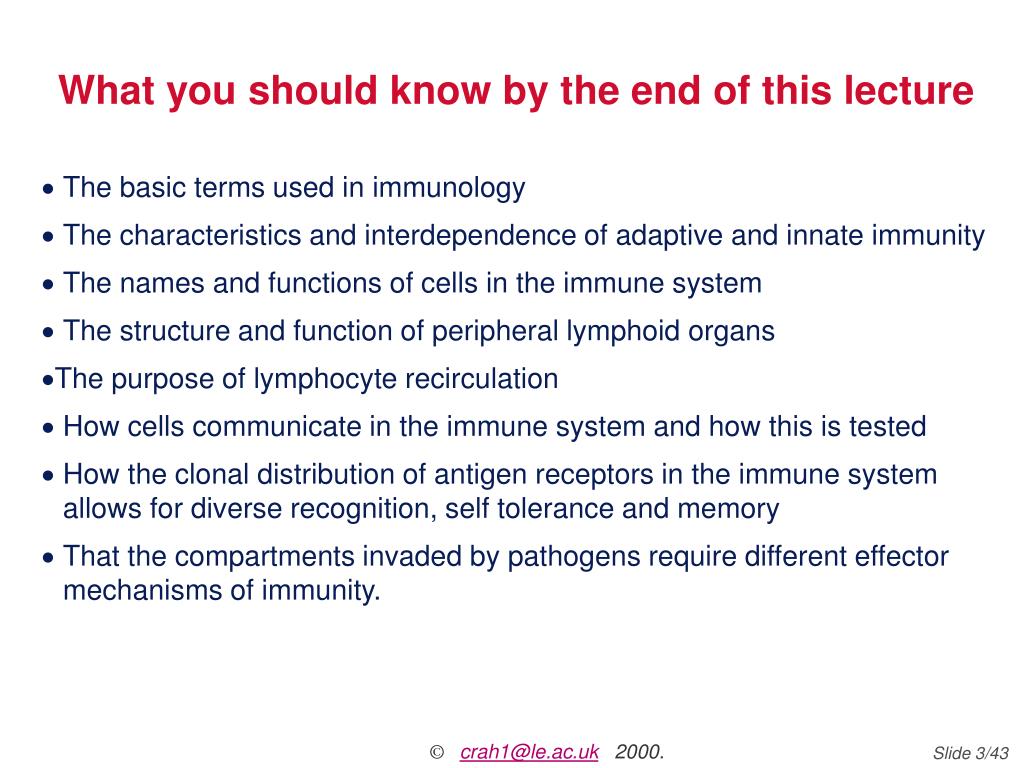 What you should know by the end of this lecture

• The basic terms used in immunology
• The characteristics and interdependence of adaptive and innate immunity
• The names and functions of cells in the immune system
• The structure and function of peripheral lymphoid organs
•The purpose of lymphocyte recirculation
• How cells communicate in the immune system and how this is tested
• How the clonal distribution of antigen receptors in the immune system allows for diverse recognition, self tolerance and memory
• That the compartments invaded by pathogens require different effector mechanisms of immunity.

© crah1@le.ac.uk 2000.

Slide 3/43